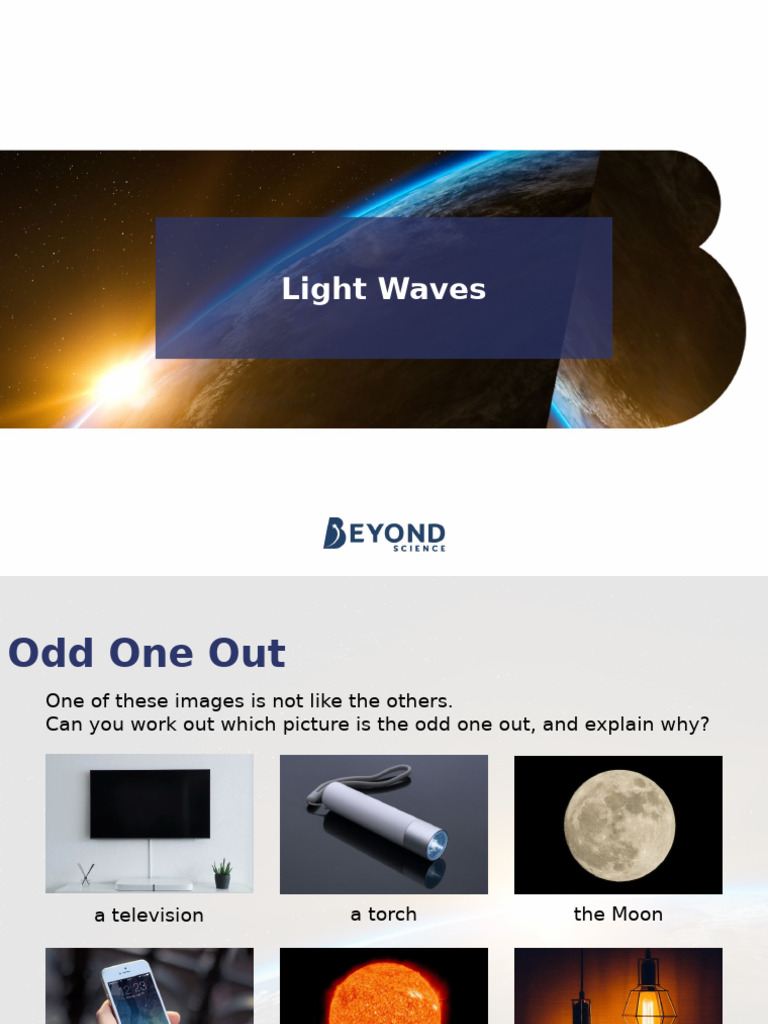 Light Waves

BEYOND
SCIENCE

Odd One Out

One of these images is not like the others.
Can you work out which picture is the odd one out, and explain why?

a television

a torch

the Moon